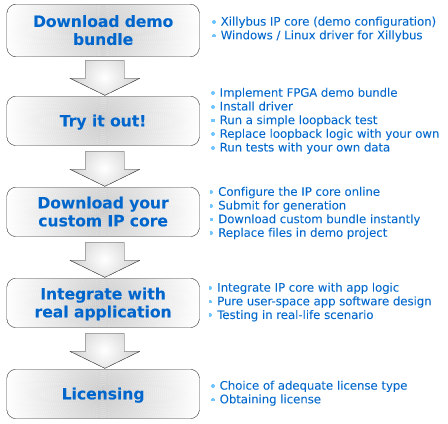 Download demo bundle

• Xillybus IP core (demo configuration)
• Windows / Linux driver for Xillybus

Try it out!

• Implement FPGA demo bundle
• Install driver
• Run a simple loopback test
• Replace loopback logic with your own
• Run tests with your own data

Download your custom IP core

• Configure the IP core online
• Submit for generation
• Download custom bundle instantly
• Replace files in demo project

Integrate with real application

• Integrate IP core with app logic
• Pure user-space app software design
• Testing in real-life scenario

Licensing

• Choice of adequate license type
• Obtaining license